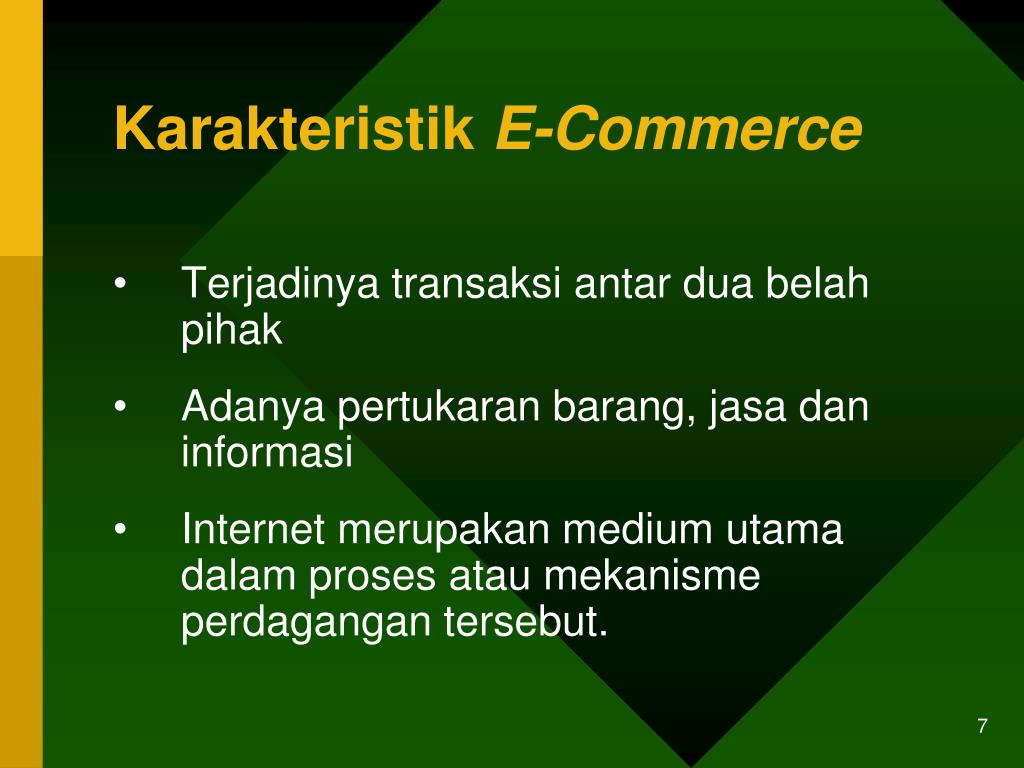 Karakteristik E-Commerce

• Terjadinya transaksi antar dua belah pihak

• Adanya pertukaran barang, jasa dan informasi

• Internet merupakan medium utama dalam proses atau mekanisme perdagangan tersebut.

7